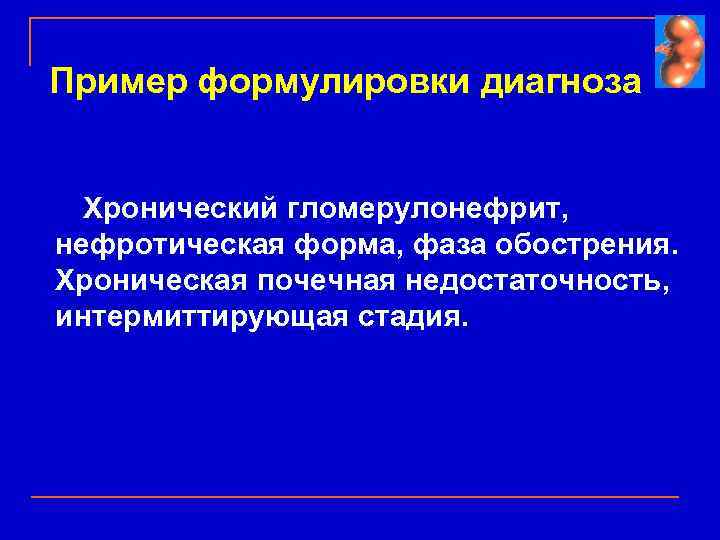 Пример формулировки диагноза

Хронический гломерулонефрит, нефротическая форма, фаза обострения. Хроническая почечная недостаточность, интермиттирующая стадия.